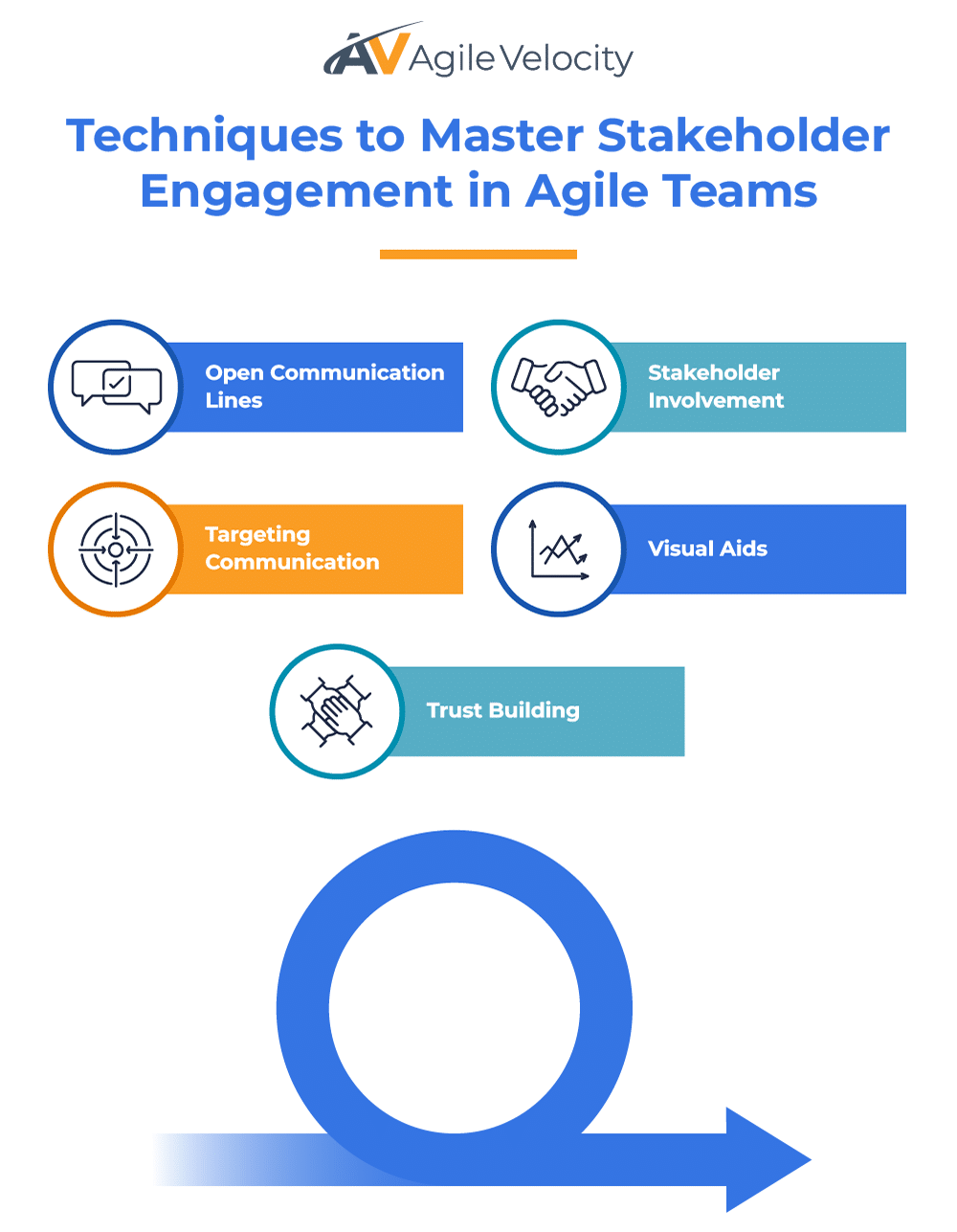 AV Agile Velocity

Techniques to Master Stakeholder Engagement in Agile Teams

Open Communication Lines

Stakeholder Involvement

Targeting Communication

Visual Aids

Trust Building